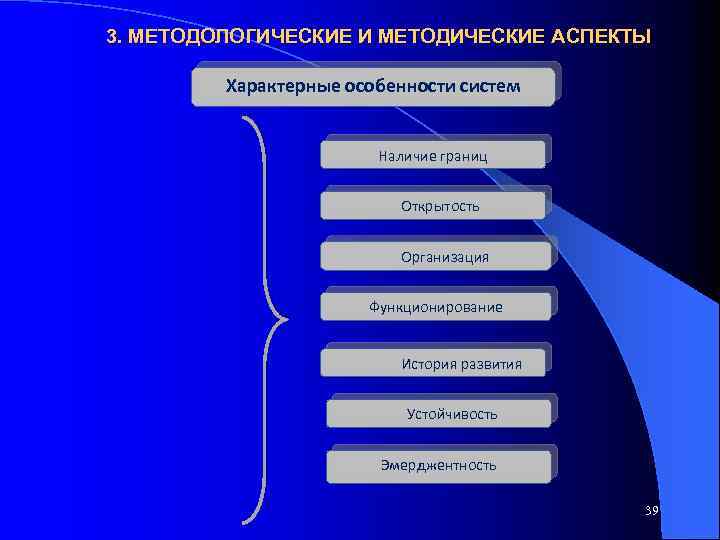 3. МЕТОДОЛОГИЧЕСКИЕ И МЕТОДИЧЕСКИЕ АСПЕКТЫ

Характерные особенности систем

Наличие границ

Открытость

Организация

Функционирование

История развития

Устойчивость

Эмерджентность

39